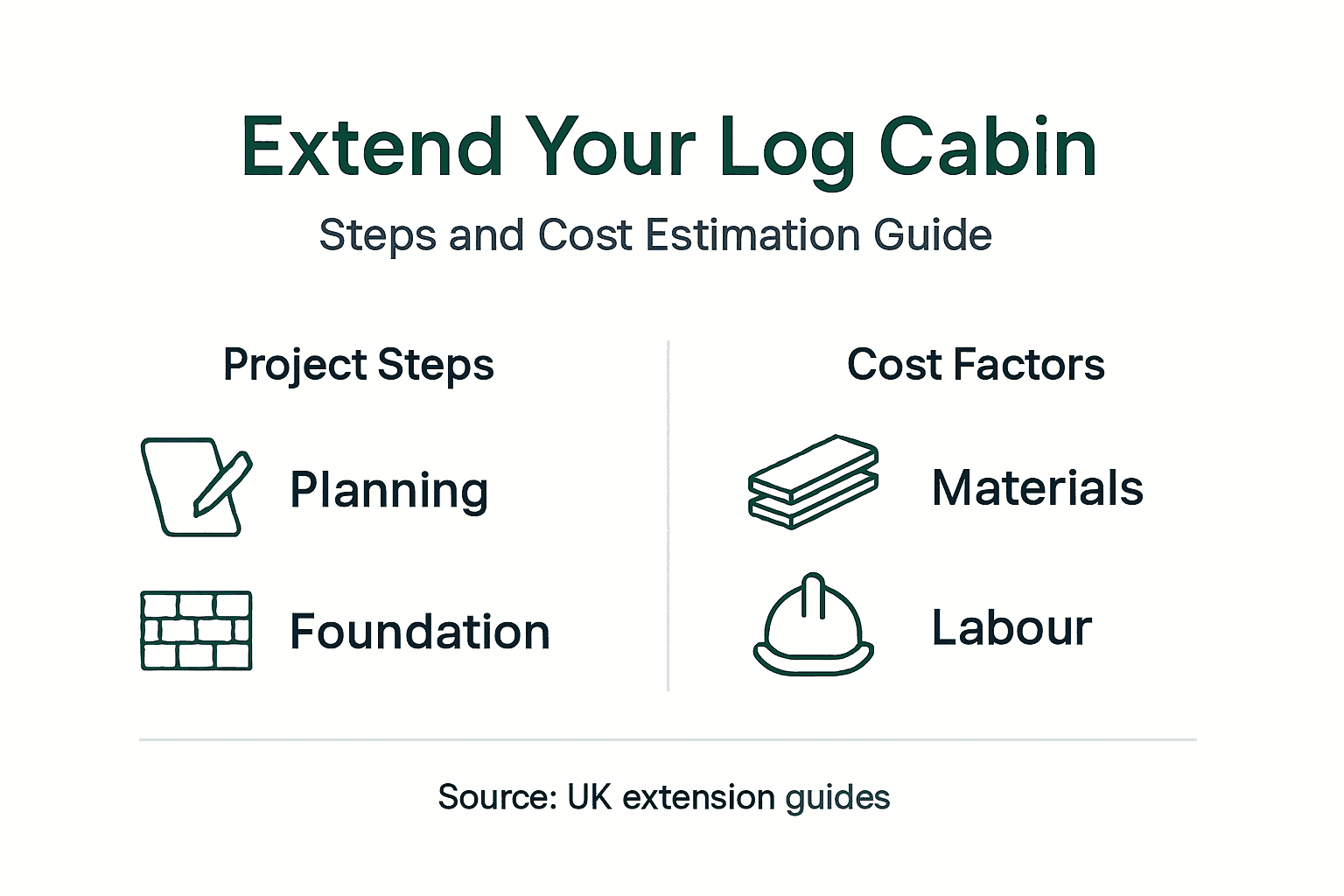 Extend Your Log Cabin

Steps and Cost Estimation Guide

Project Steps

Planning

Foundation

Cost Factors

Materials

Labour

Source: UK extension guides